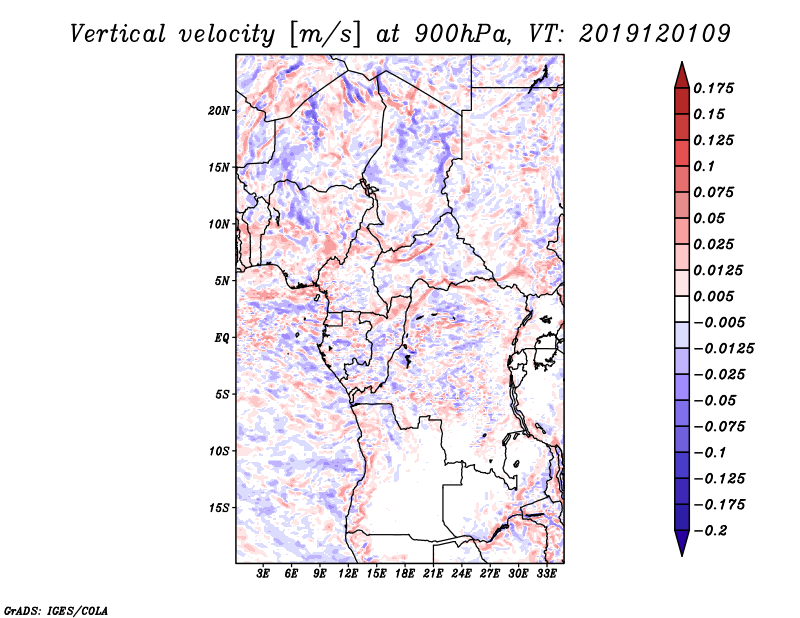 Vertical velocity [m/s] at 900hPa, VT: 2019120109

20N
15N
10N
5N
EQ
5S
10S
15S

3E 6E 9E 12E 15E 18E 21E 24E 27E 30E 33E

0.175
0.15
0.125
0.1
0.075
0.05
0.025
0.0125
0.005
−0.005
−0.0125
−0.025
−0.05
−0.075
−0.1
−0.125
−0.175
−0.2

GrADS: IGES/COLA